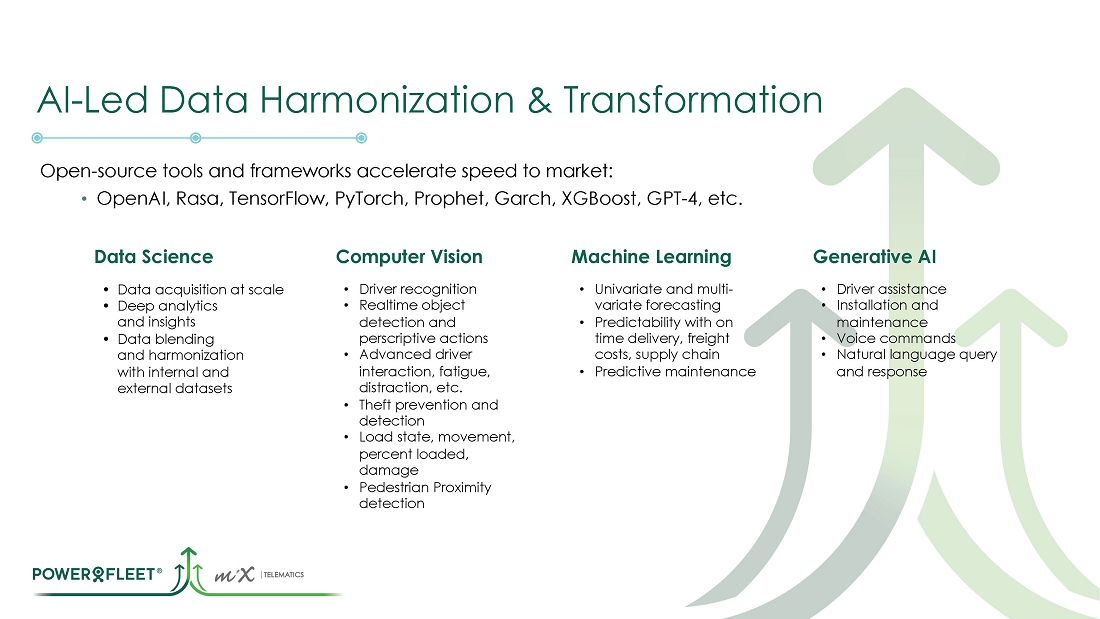 AI-Led Data Harmonization & Transformation

Open-source tools and frameworks accelerate speed to market:

• OpenAI, Rasa, TensorFlow, PyTorch, Prophet, Garch, XGBoost, GPT-4, etc.

Data Science

• Data acquisition at scale
• Deep analytics and insights
• Data blending and harmonization with internal and external datasets

Computer Vision

• Driver recognition
• Realtime object detection and perscriptive actions
• Advanced driver interaction, fatigue, distraction, etc.
• Theft prevention and detection
• Load state, movement, percent loaded, damage
• Pedestrian Proximity detection

Machine Learning

• Univariate and multi-variate forecasting
• Predictability with on time delivery, freight costs, supply chain
• Predictive maintenance

Generative AI

• Driver assistance
• Installation and maintenance
• Voice commands
• Natural language query and response

POWERFLEET® MiX | TELEMATICS